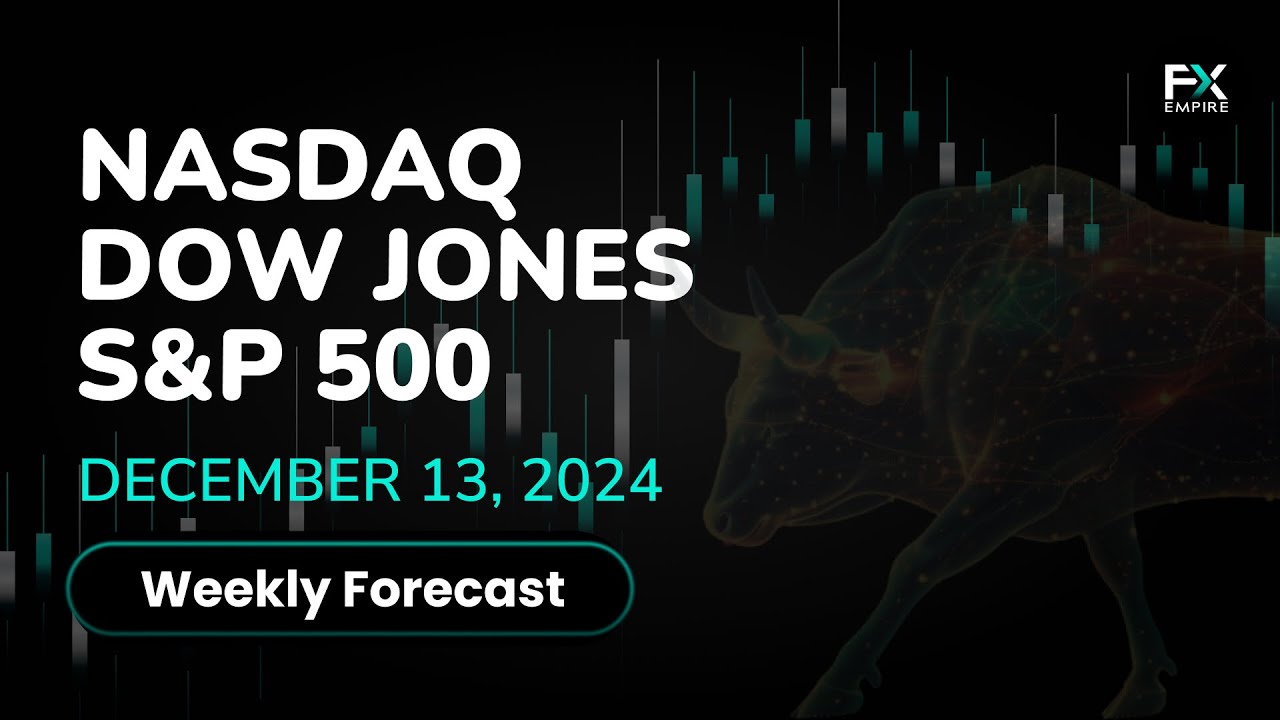 FX EMPIRE

NASDAQ
DOW JONES
S&P 500

DECEMBER 13, 2024

Weekly Forecast